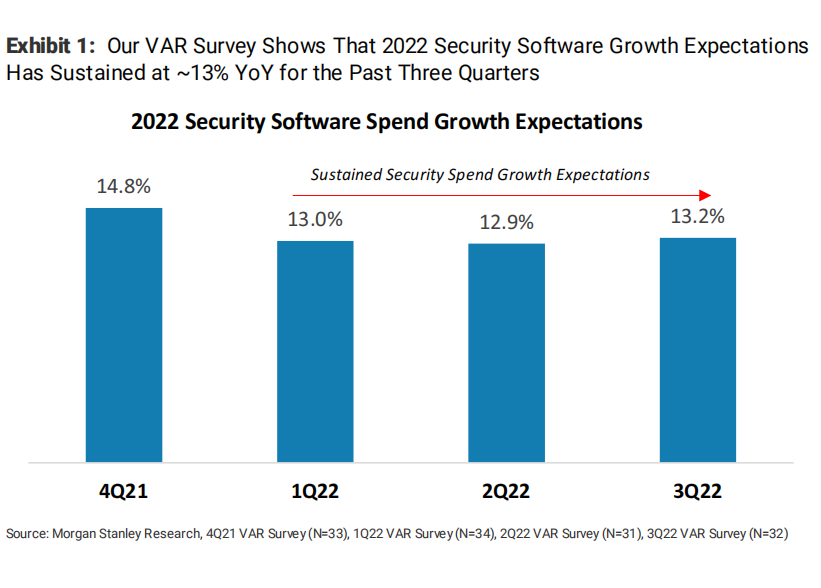 Exhibit 1: Our VAR Survey Shows That 2022 Security Software Growth Expectations Has Sustained at ~13% YoY for the Past Three Quarters

2022 Security Software Spend Growth Expectations

Sustained Security Spend Growth Expectations

14.8%

13.0%

12.9%

13.2%

4Q21

1Q22

2Q22

3Q22

Source: Morgan Stanley Research, 4Q21 VAR Survey (N=33), 1Q22 VAR Survey (N=34), 2Q22 VAR Survey (N=31), 3Q22 VAR Survey (N=32)